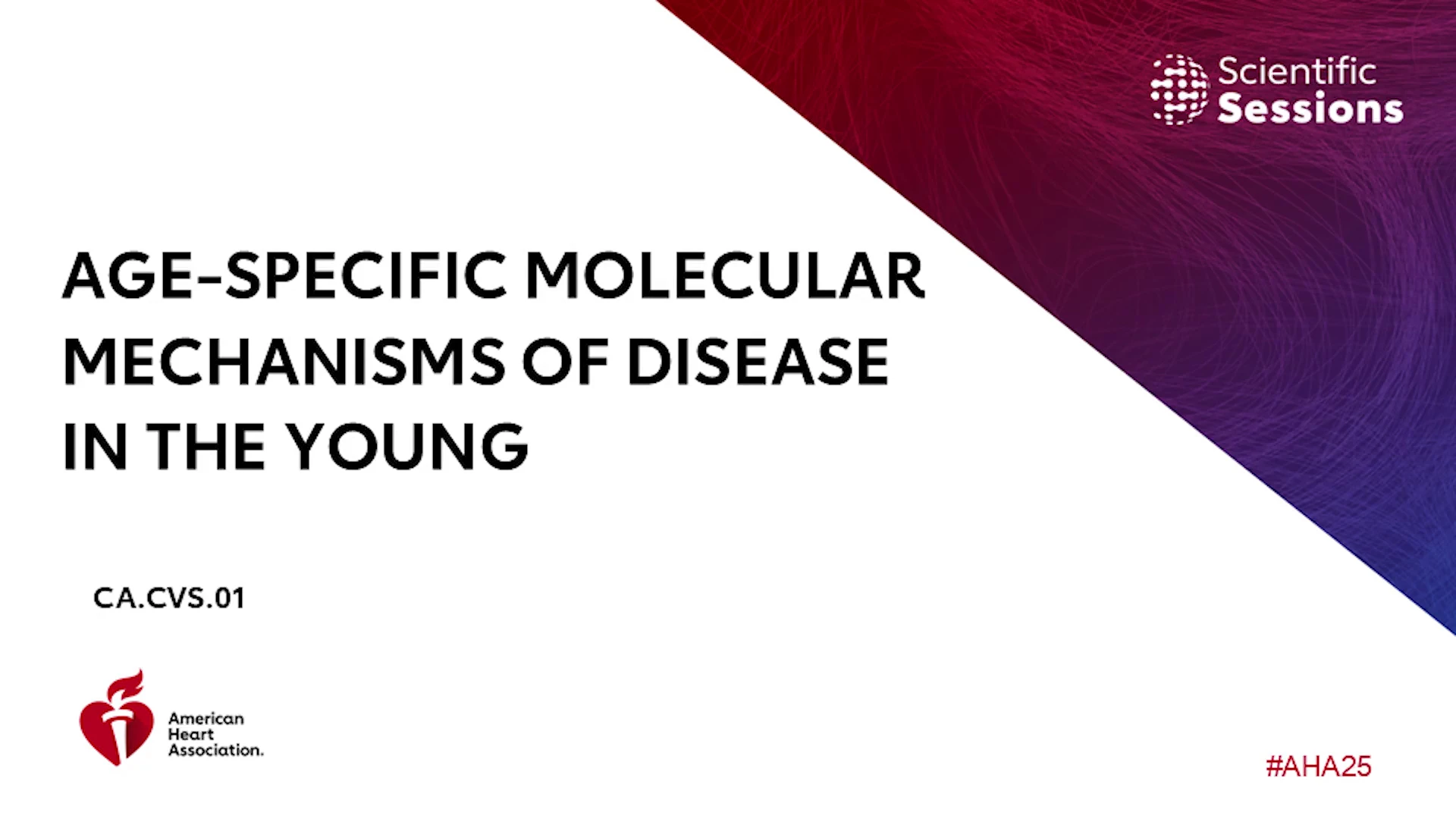 Scientific Sessions

AGE-SPECIFIC MOLECULAR MECHANISMS OF DISEASE IN THE YOUNG

CA.CVS.01

American Heart Association.

#AHA25